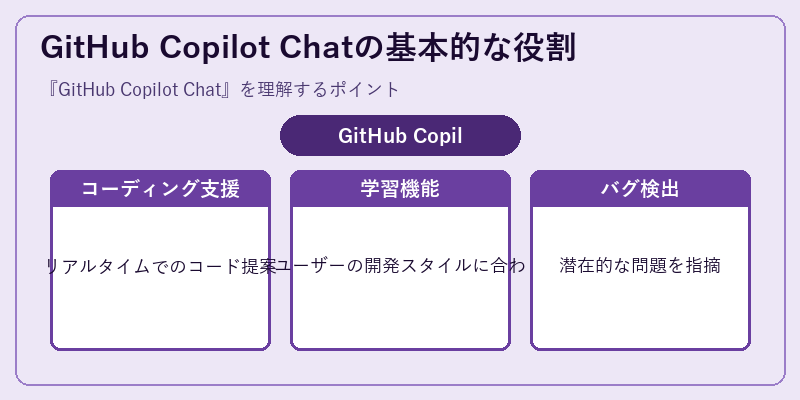 GitHub Copilot Chatの基本的な役割

『GitHub Copilot Chat』を理解するポイント

GitHub Copil

コーディング支援

リアルタイムでのコード提案

学習機能

ユーザーの開発スタイルに合わ

バグ検出

潜在的な問題を指摘